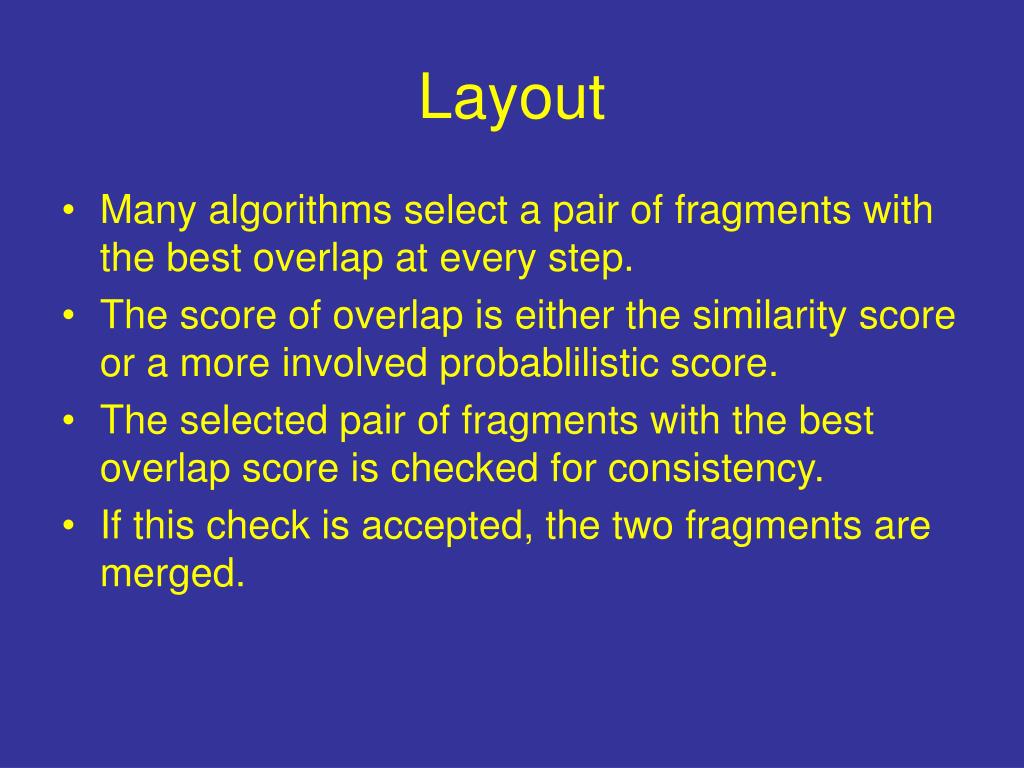 Layout

• Many algorithms select a pair of fragments with the best overlap at every step.
• The score of overlap is either the similarity score or a more involved probablilistic score.
• The selected pair of fragments with the best overlap score is checked for consistency.
• If this check is accepted, the two fragments are merged.